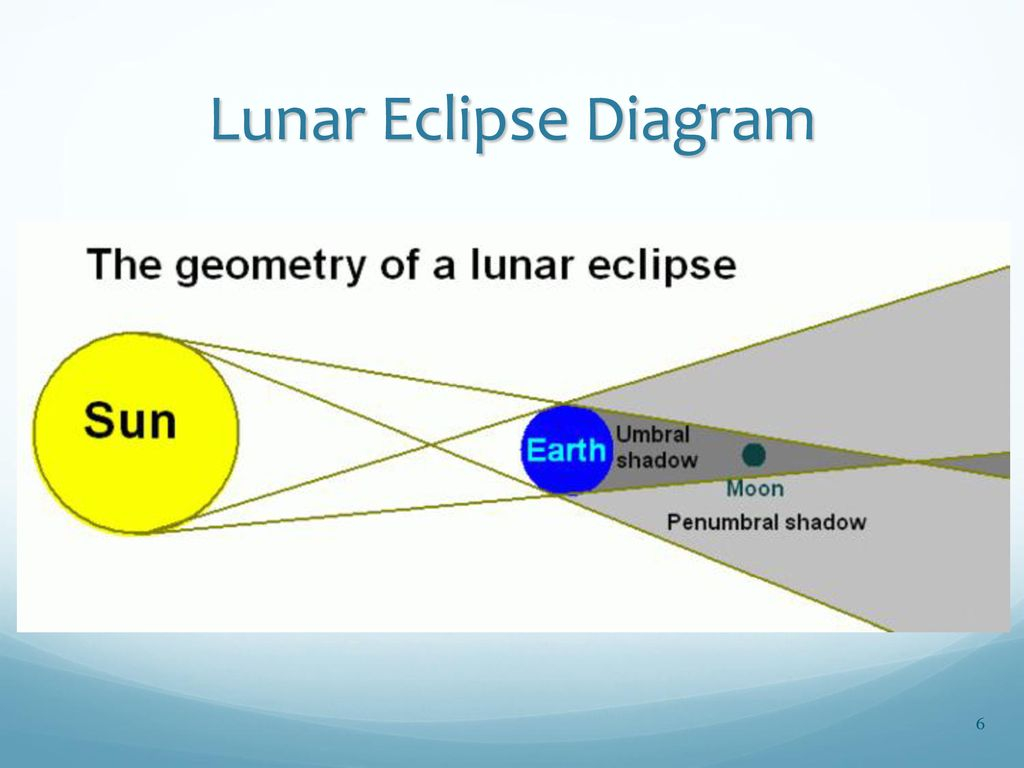 Lunar Eclipse Diagram

The geometry of a lunar eclipse

Sun

Earth

Umbral shadow

Moon

Penumbral shadow

6